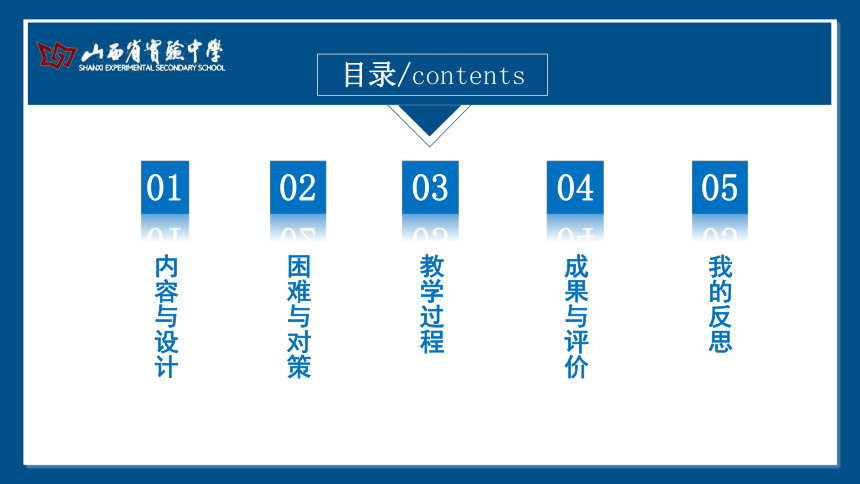 山西省實驗中學
SHANXI EXPERIMENTAL SECONDARY SCHOOL

目录/contents

01
内容与设计

02
困难与对策

03
教学过程

04
成果与评价

05
我的反思